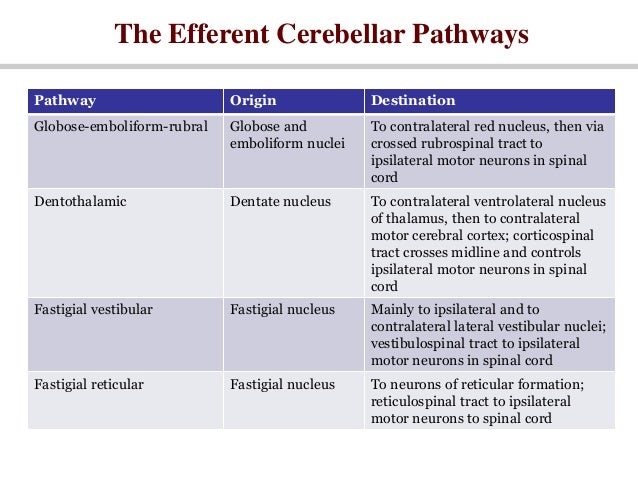 The Efferent Cerebellar Pathways

| Pathway | Origin | Destination |
|---|---|---|
| Globose-emboliform-rubral | Globose and emboliform nuclei | To contralateral red nucleus, then via crossed rubrospinal tract to ipsilateral motor neurons in spinal cord |
| Dentothalamic | Dentate nucleus | To contralateral ventrolateral nucleus of thalamus, then to contralateral motor cerebral cortex; corticospinal tract crosses midline and controls ipsilateral motor neurons in spinal cord |
| Fastigial vestibular | Fastigial nucleus | Mainly to ipsilateral and to contralateral lateral vestibular nuclei; vestibulospinal tract to ipsilateral motor neurons in spinal cord |
| Fastigial reticular | Fastigial nucleus | To neurons of reticular formation; reticulospinal tract to ipsilateral motor neurons to spinal cord |